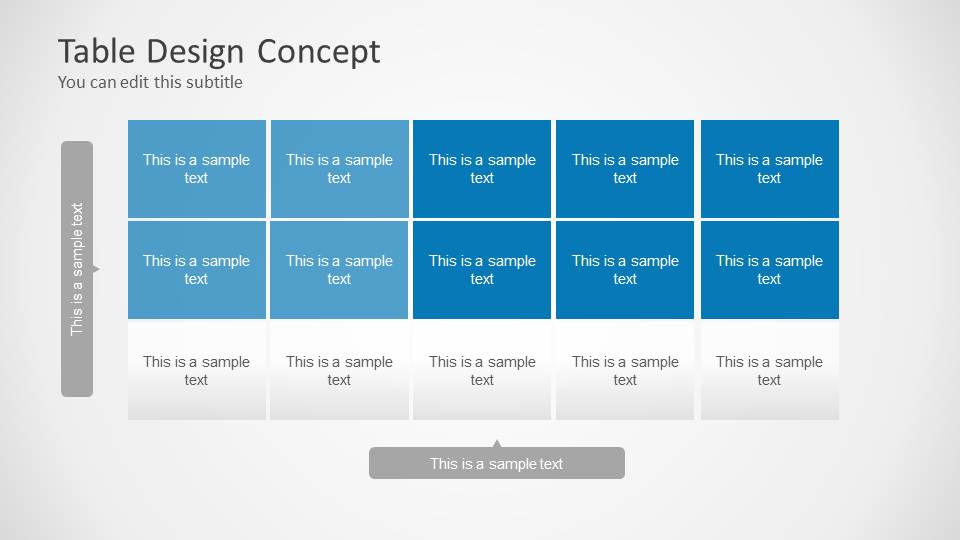 Table Design Concept
You can edit this subtitle

This is a sample text

| This is a sample text | This is a sample text | This is a sample text | This is a sample text | This is a sample text |
|---|---|---|---|---|
| This is a sample text | This is a sample text | This is a sample text | This is a sample text | This is a sample text |
| This is a sample text | This is a sample text | This is a sample text | This is a sample text | This is a sample text |

This is a sample text